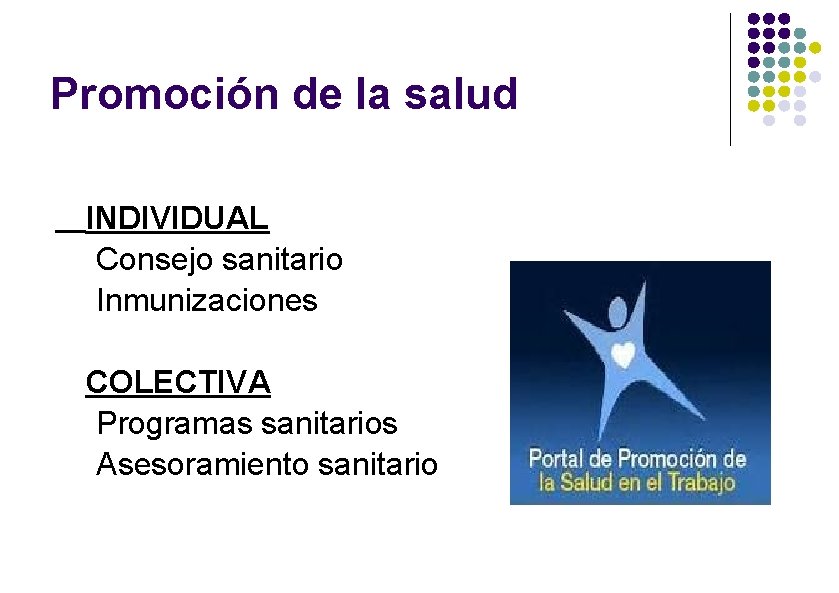 Promoción de la salud

INDIVIDUAL
Consejo sanitario
Inmunizaciones

COLECTIVA
Programas sanitarios
Asesoramiento sanitario

Portal de Promoción de la Salud en el Trabajo